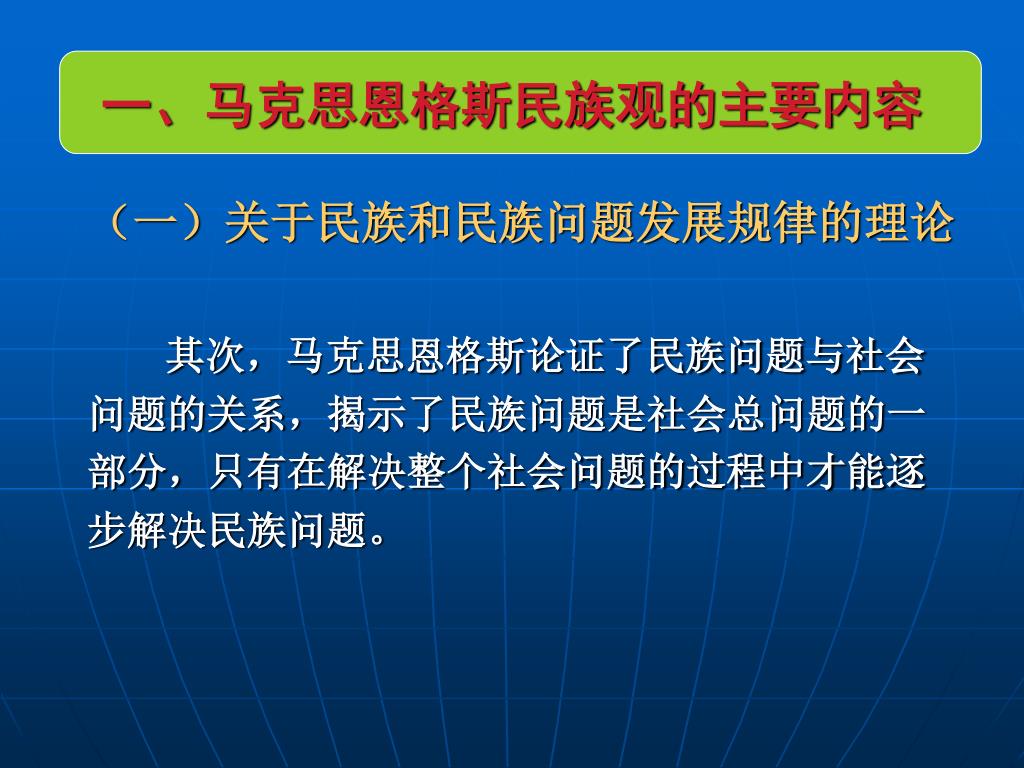 一、马克思恩格斯民族观的主要内容

（一）关于民族和民族问题发展规律的理论

其次，马克思恩格斯论证了民族问题与社会问题的关系，揭示了民族问题是社会总问题的一部分，只有在解决整个社会问题的过程中才能逐步解决民族问题。